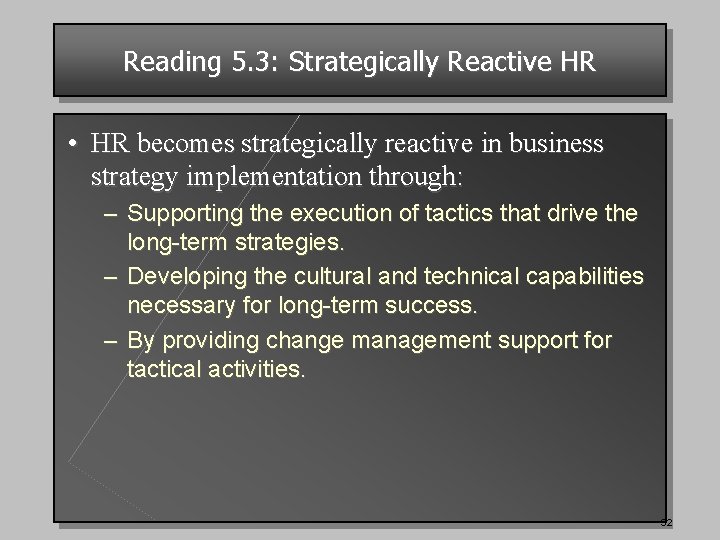 Reading 5.3: Strategically Reactive HR

• HR becomes strategically reactive in business strategy implementation through:

– Supporting the execution of tactics that drive the long-term strategies.

– Developing the cultural and technical capabilities necessary for long-term success.

– By providing change management support for tactical activities.

52